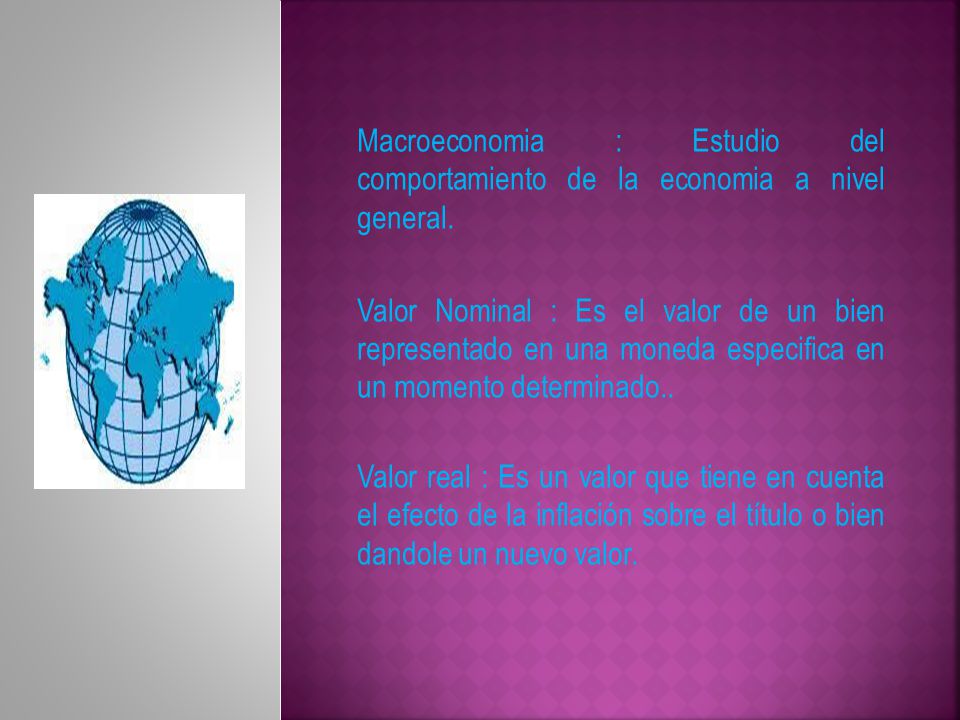 Macroeconomia : Estudio del comportamiento de la economia a nivel general.

Valor Nominal : Es el valor de un bien representado en una moneda especifica en un momento determinado..

Valor real : Es un valor que tiene en cuenta el efecto de la inflación sobre el título o bien dandole un nuevo valor.